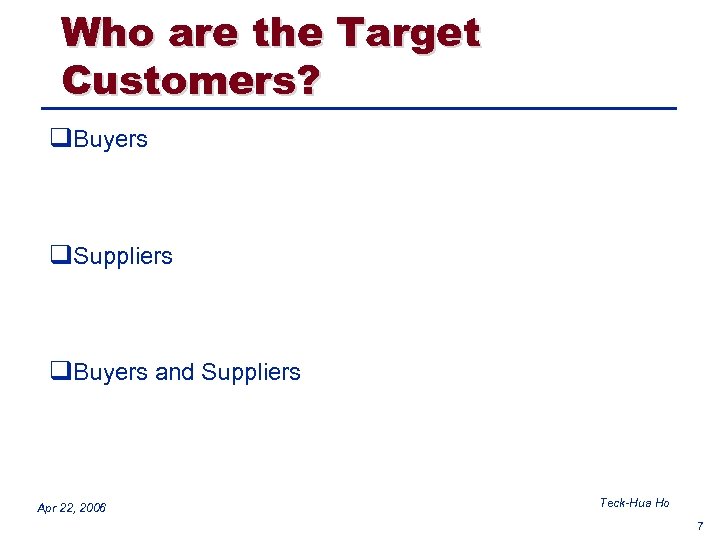 Who are the Target Customers?

❑Buyers

❑Suppliers

❑Buyers and Suppliers

Apr 22, 2006

Teck-Hua Ho

7